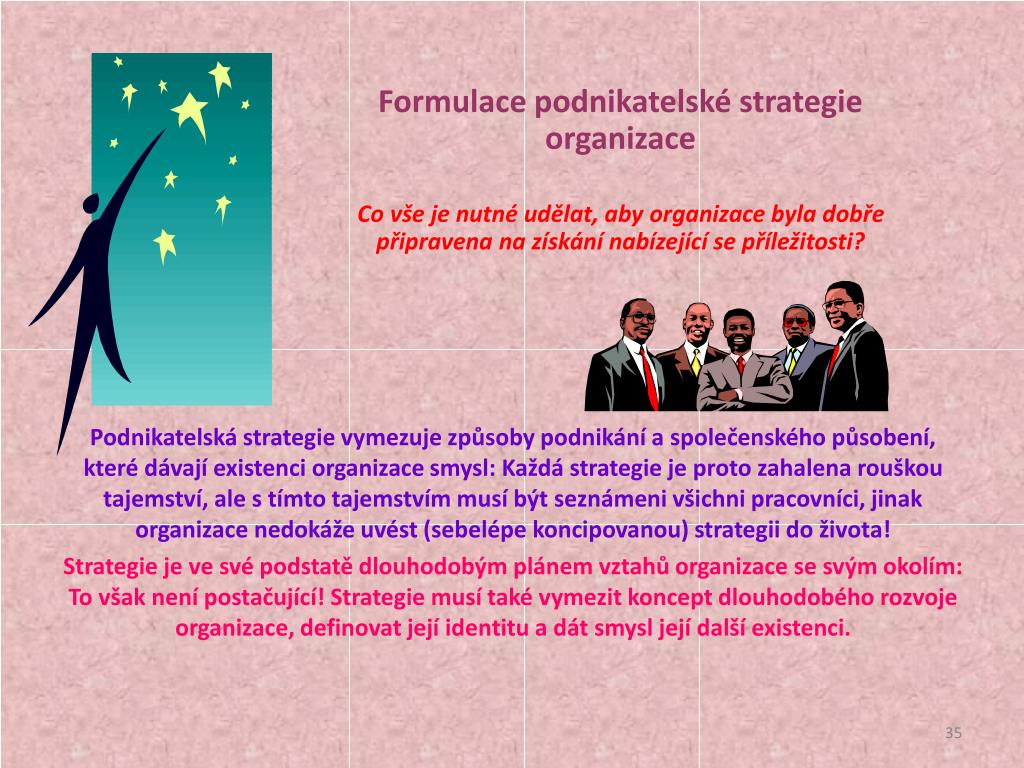 Formulace podnikatelské strategie organizace

Co vše je nutné udělat, aby organizace byla dobře připravena na získání nabízející se příležitosti?

Podnikatelská strategie vymezuje způsoby podnikání a společenského působení, které dávají existenci organizace smysl: Každá strategie je proto zahalena rouškou tajemství, ale s tímto tajemstvím musí být seznámeni všichni pracovníci, jinak organizace nedokáže uvést (sebelépe koncipovanou) strategii do života!

Strategie je ve své podstatě dlouhodobým plánem vztahů organizace se svým okolím: To však není postačující! Strategie musí také vymezit koncept dlouhodobého rozvoje organizace, definovat její identitu a dát smysl její další existenci.

35